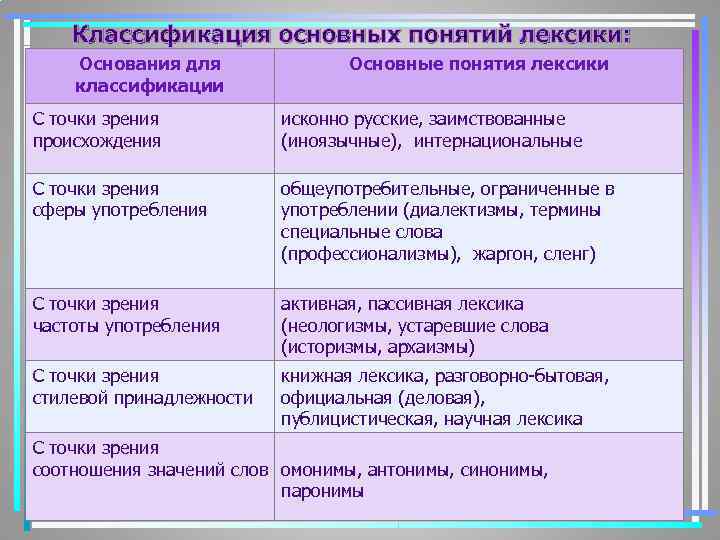 Классификация основных понятий лексики:

| Основания для классификации | Основные понятия лексики |
|---|---|
| С точки зрения происхождения | исконно русские, заимствованные (иноязычные), интернациональные |
| С точки зрения сферы употребления | общеупотребительные, ограниченные в употреблении (диалектизмы, термины специальные слова (профессионализмы), жаргон, сленг) |
| С точки зрения частоты употребления | активная, пассивная лексика (неологизмы, устаревшие слова (историзмы, архаизмы) |
| С точки зрения стилевой принадлежности | книжная лексика, разговорно-бытовая, официальная (деловая), публицистическая, научная лексика |
| С точки зрения соотношения значений слов | омонимы, антонимы, синонимы, паронимы |